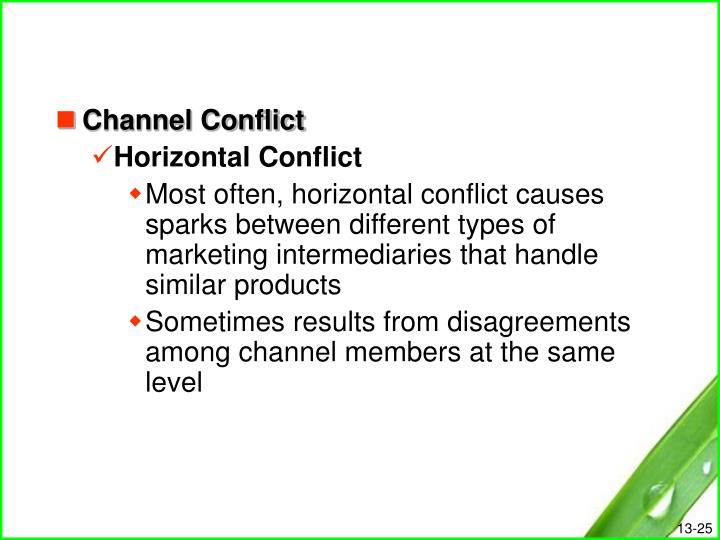 Channel Conflict

Horizontal Conflict

Most often, horizontal conflict causes sparks between different types of marketing intermediaries that handle similar products

Sometimes results from disagreements among channel members at the same level

13-25